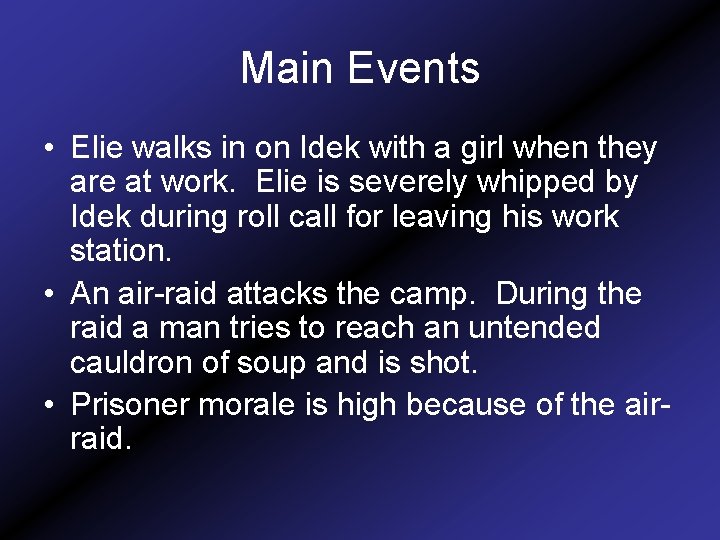 Main Events

• Elie walks in on Idek with a girl when they are at work.  Elie is severely whipped by Idek during roll call for leaving his work station.

• An air-raid attacks the camp.  During the raid a man tries to reach an untended cauldron of soup and is shot.

• Prisoner morale is high because of the air-raid.